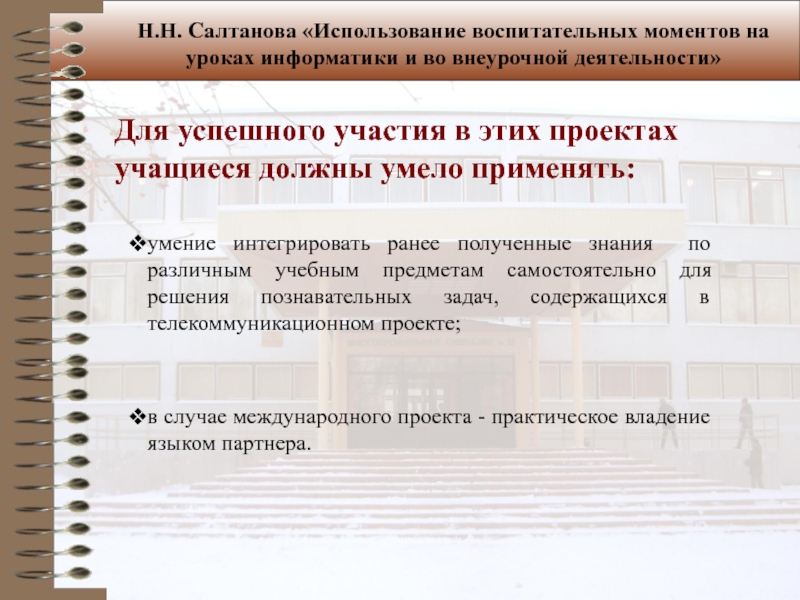 Н.Н. Салтанова «Использование воспитательных моментов на уроках информатики и во внеурочной деятельности»

Для успешного участия в этих проектах учащиеся должны умело применять:

❖умение интегрировать ранее полученные знания по различным учебным предметам самостоятельно для решения познавательных задач, содержащихся в телекоммуникационном проекте;

❖в случае международного проекта - практическое владение языком партнера.